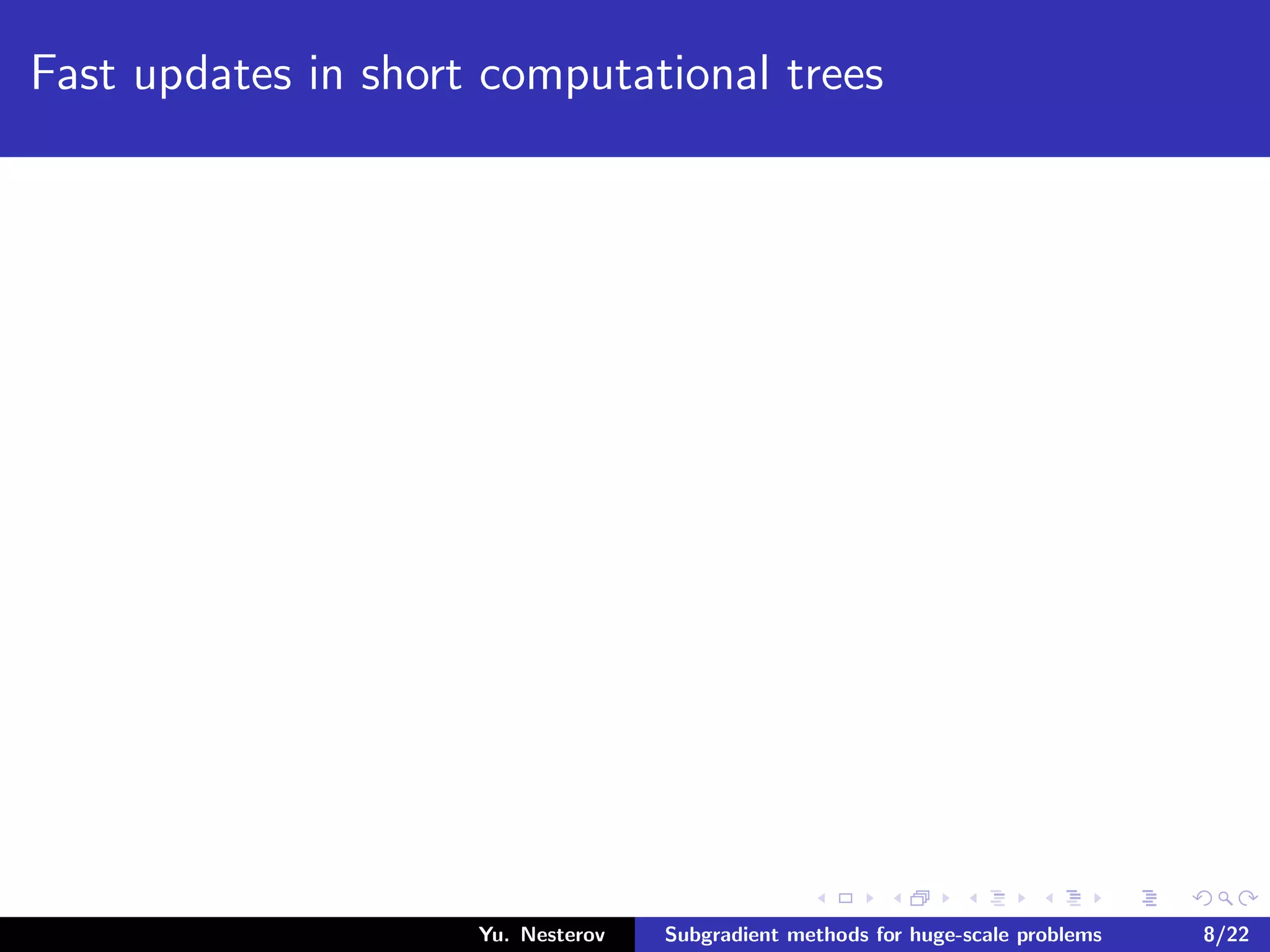 Fast updates in short computational trees

Yu. Nesterov Subgradient methods for huge-scale problems 8/22